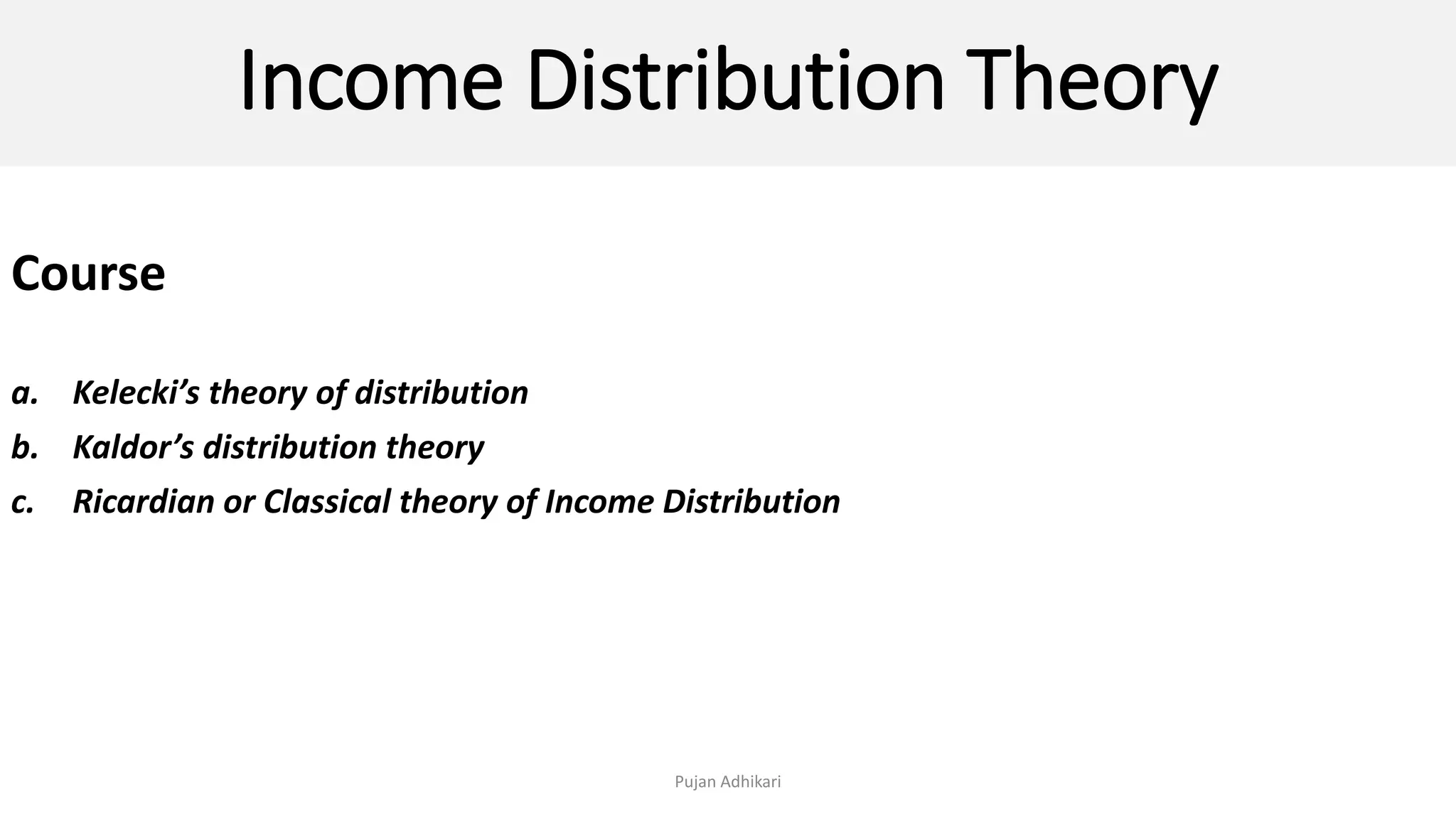 Income Distribution Theory

Course

a. Kelecki’s theory of distribution
b. Kaldor’s distribution theory
c. Ricardian or Classical theory of Income Distribution

Pujan Adhikari